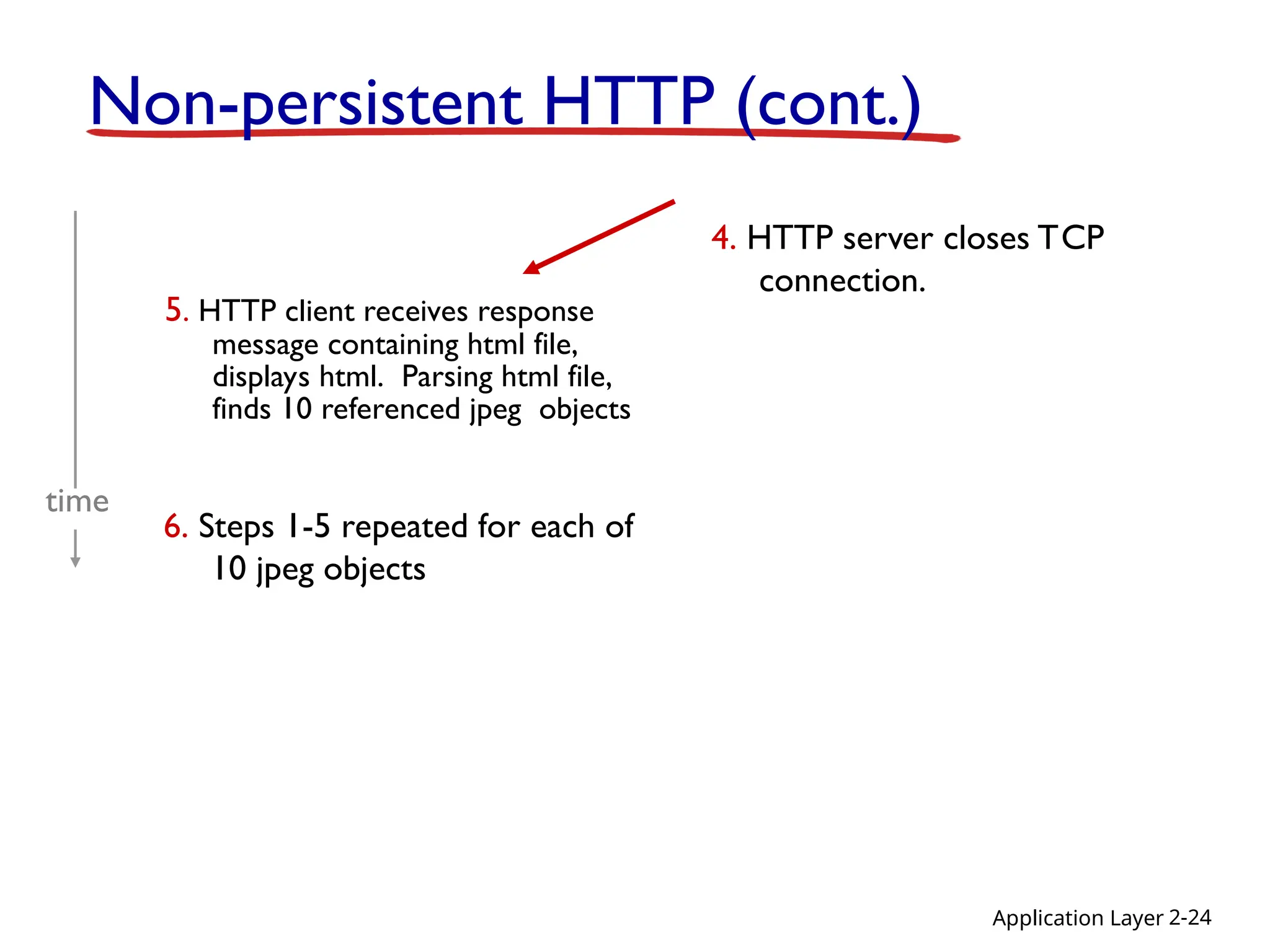 Non-persistent HTTP (cont.)

4. HTTP server closes TCP connection.

5. HTTP client receives response message containing html file, displays html. Parsing html file, finds 10 referenced jpeg objects

time

6. Steps 1-5 repeated for each of 10 jpeg objects

Application Layer 2-24